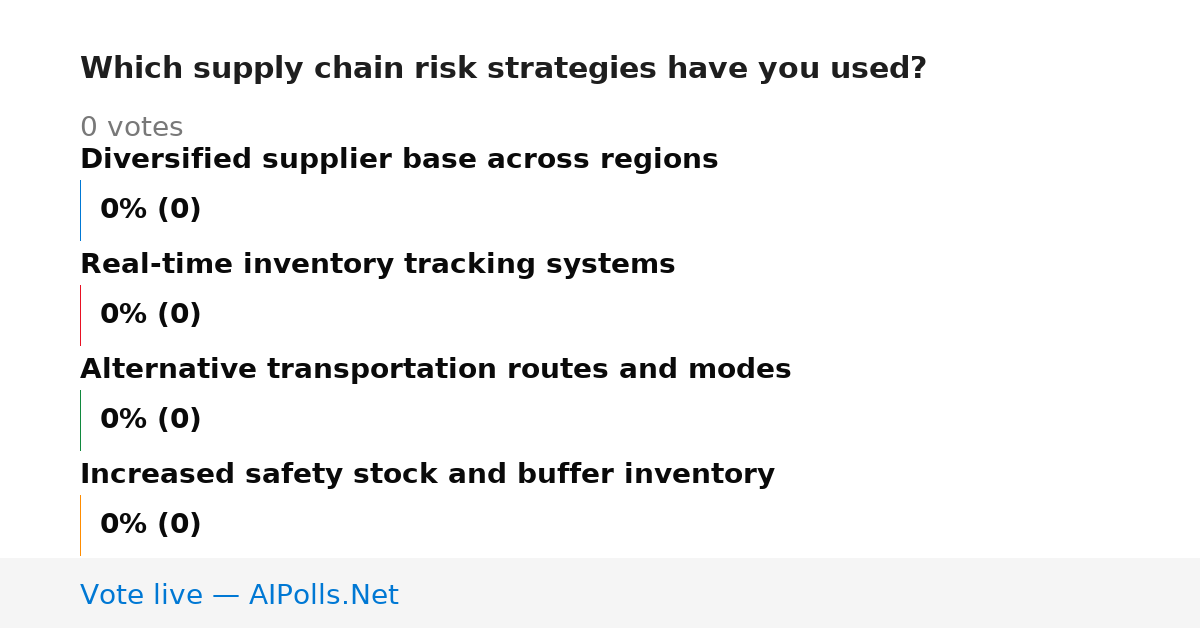 Which supply chain risk strategies have you used?

0 votes

Diversified supplier base across regions

0% (0)

Real-time inventory tracking systems

0% (0)

Alternative transportation routes and modes

0% (0)

Increased safety stock and buffer inventory

0% (0)

Vote live — AIPolls.Net